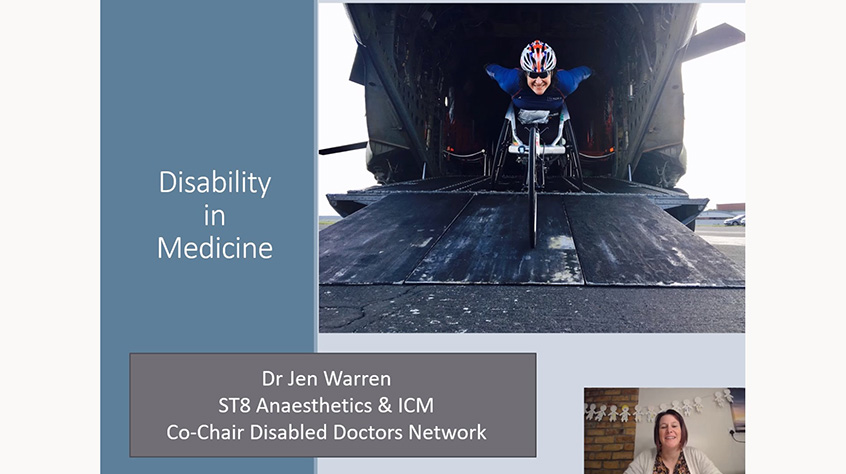 Disability in Medicine

Dr Jen Warren
ST8 Anaesthetics & ICM
Co-Chair Disabled Doctors Network